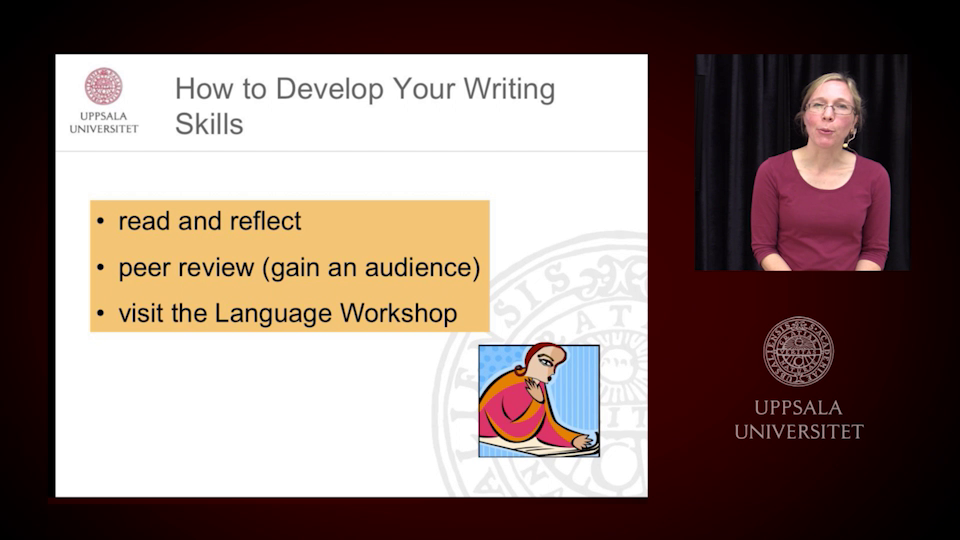 UPPSALA UNIVERSITET

How to Develop Your Writing Skills

• read and reflect
• peer review (gain an audience)
• visit the Language Workshop

UPPSALA UNIVERSITET